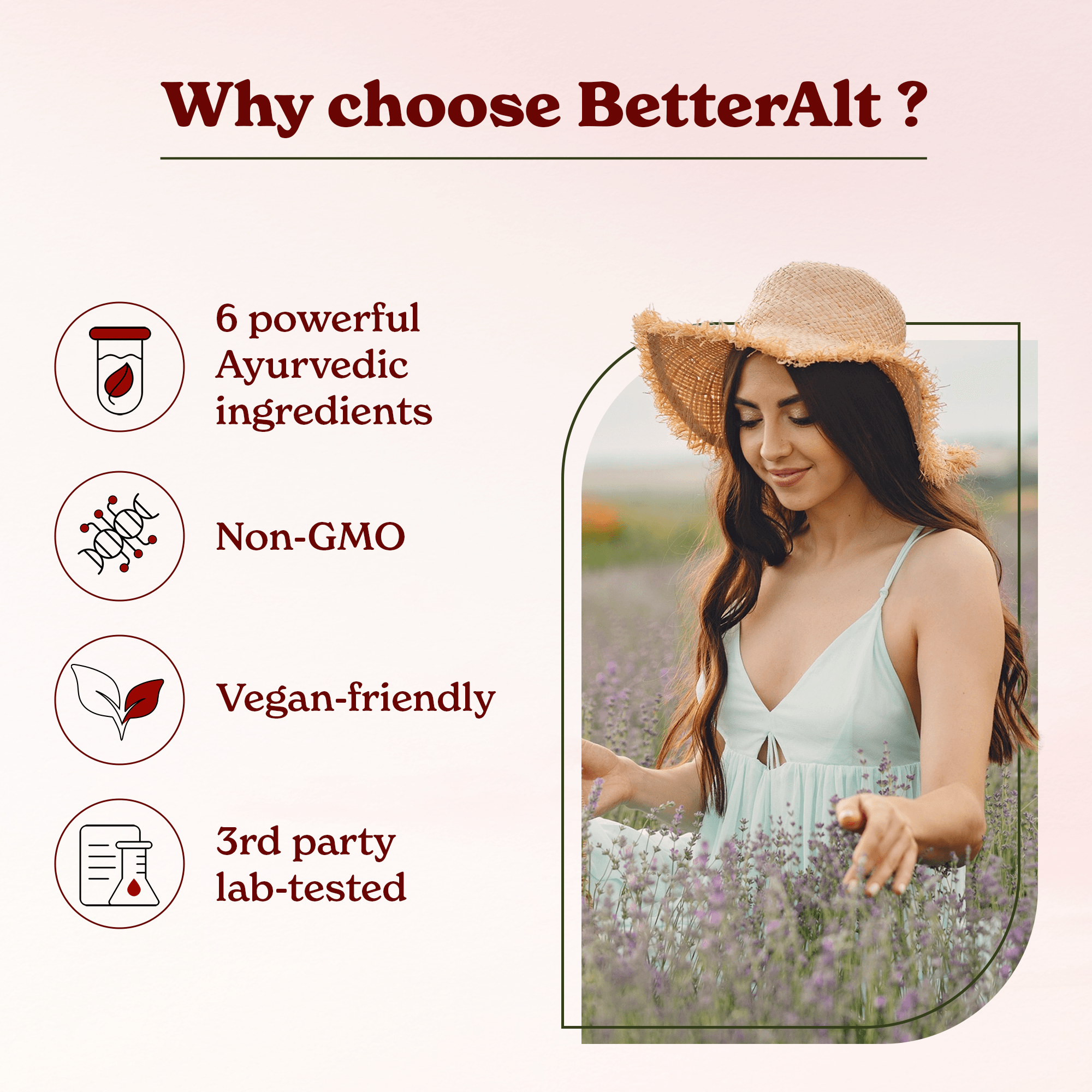 Why choose BetterAlt ?

6 powerful Ayurvedic ingredients

Non-GMO

Vegan-friendly

3rd party lab-tested